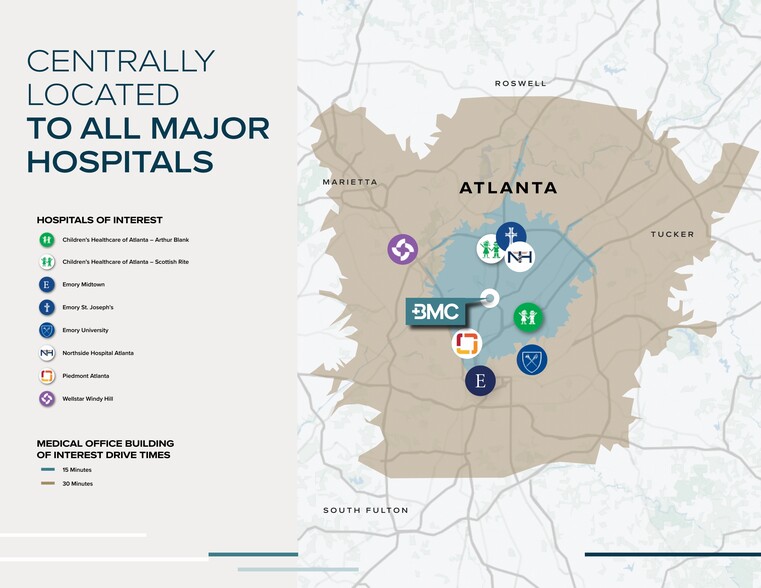 CENTRALLY LOCATED
TO ALL MAJOR HOSPITALS

HOSPITALS OF INTEREST
Children's Healthcare of Atlanta – Arthur Blank
Children's Healthcare of Atlanta – Scottish Rite
E Emory Midtown
Emory St. Joseph's
Emory University
NH Northside Hospital Atlanta
Piedmont Atlanta
Wellstar Windy Hill

MEDICAL OFFICE BUILDING OF INTEREST DRIVE TIMES
15 Minutes
30 Minutes

ROSWELL
MARIETTA
ATLANTA
TUCKER
NH
BMC
E
SOUTH FULTON